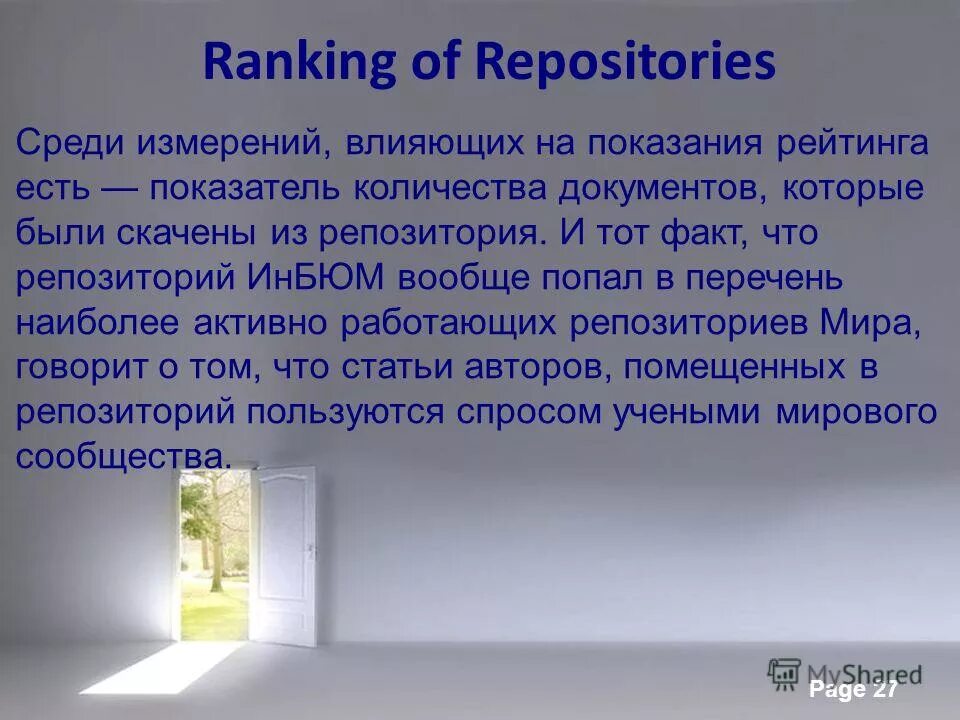 Ranking of Repositories

Среди измерений, влияющих на показания рейтинга есть — показатель количества документов, которые были скачены из репозитория. И тот факт, что репозиторий ИнБЮМ вообще попал в перечень наиболее активно работающих репозиториев Мира, говорит о том, что статьи авторов, помещенных в репозиторий пользуются спросом учеными мирового сообщества.

MyShared

Page 27